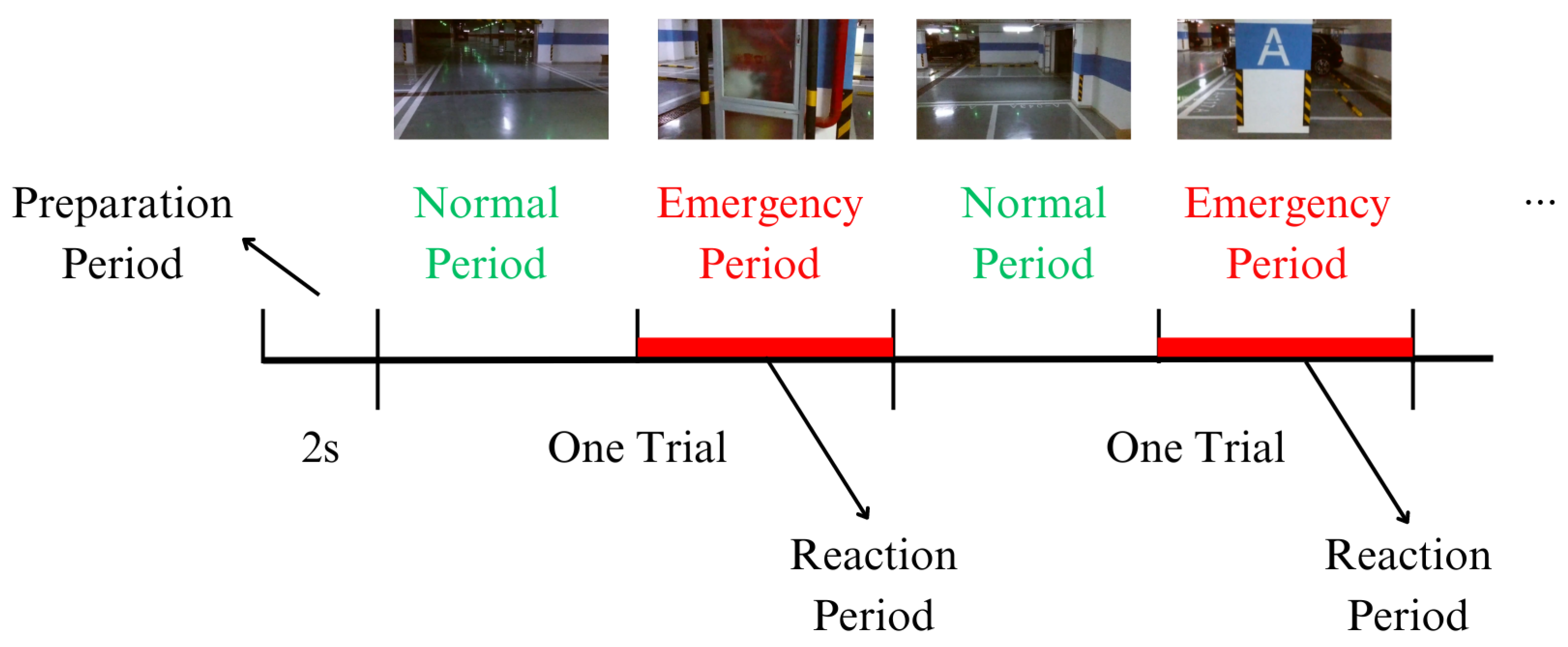 A

Preparation Period

Normal Period

Emergency Period

Normal Period

Emergency Period

...

2s

One Trial

One Trial

Reaction Period

Reaction Period